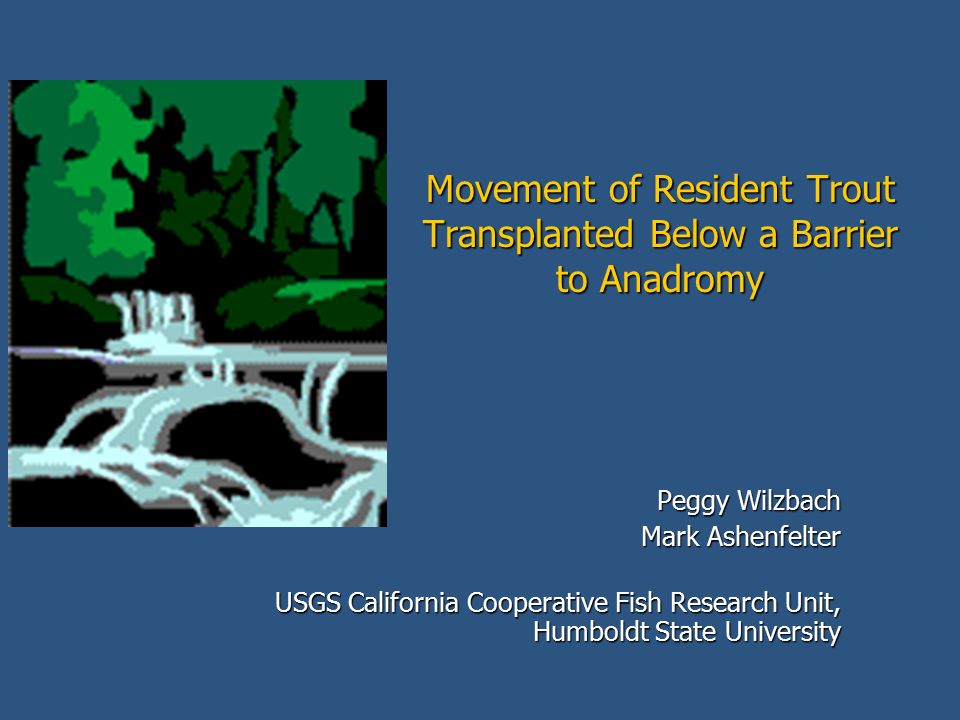 Movement of Resident Trout Transplanted Below a Barrier to Anadromy

Peggy Wilzbach
Mark Ashenfelter

USGS California Cooperative Fish Research Unit, Humboldt State University